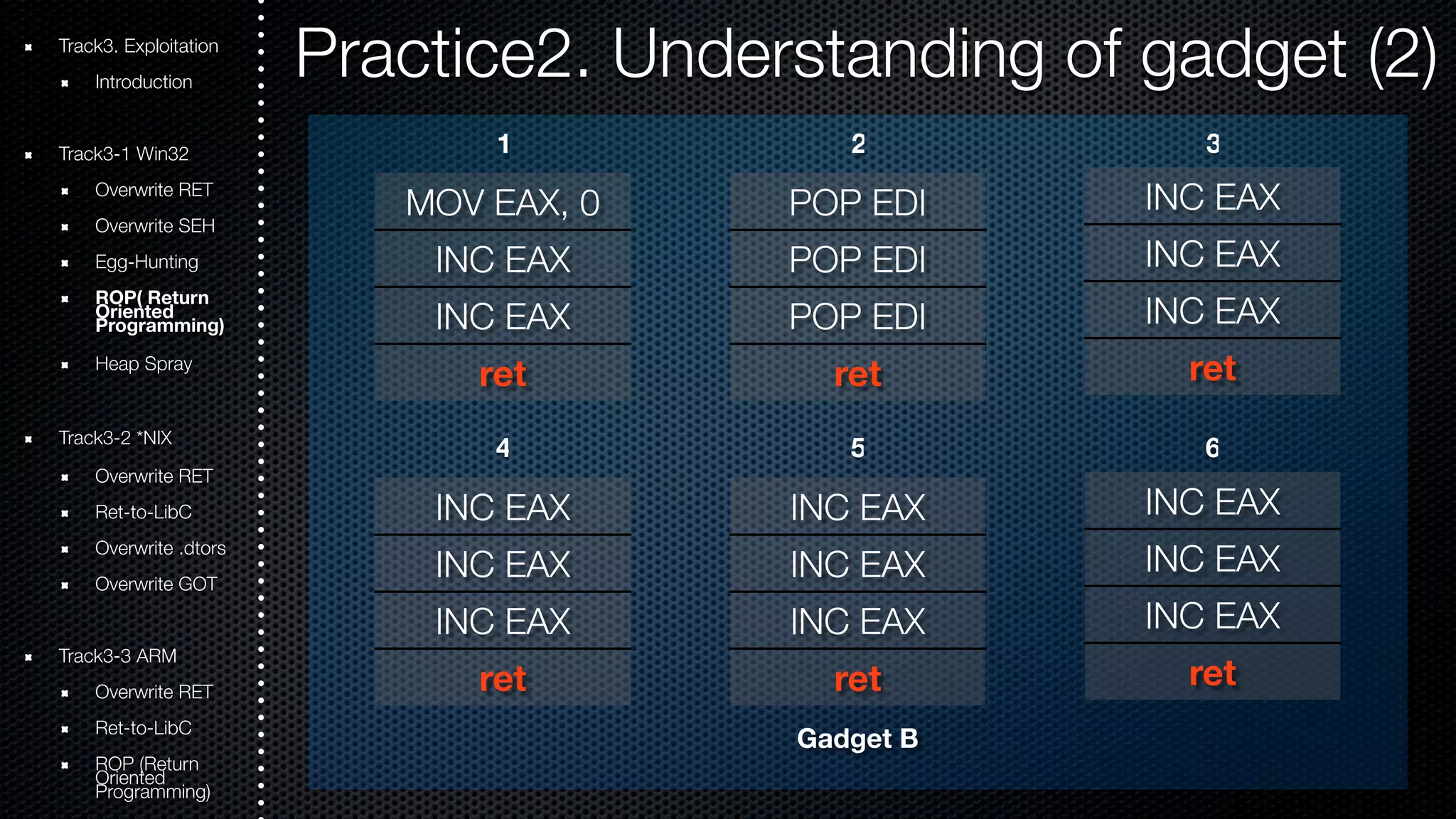 Track3. Exploitation
Introduction

Track3-1 Win32
Overwrite RET
Overwrite SEH
Egg-Hunting
ROP( Return Oriented Programming)
Heap Spray

Track3-2 *NIX
Overwrite RET
Ret-to-LibC
Overwrite .dtors
Overwrite GOT

Track3-3 ARM
Overwrite RET
Ret-to-LibC
ROP (Return Oriented Programming)

Practice2. Understanding of gadget (2)

1
MOV EAX, 0
INC EAX
INC EAX
ret

2
POP EDI
POP EDI
POP EDI
ret

3
INC EAX
INC EAX
INC EAX
ret

4
INC EAX
INC EAX
INC EAX
ret

5
INC EAX
INC EAX
INC EAX
ret

6
INC EAX
INC EAX
INC EAX
ret

Gadget B